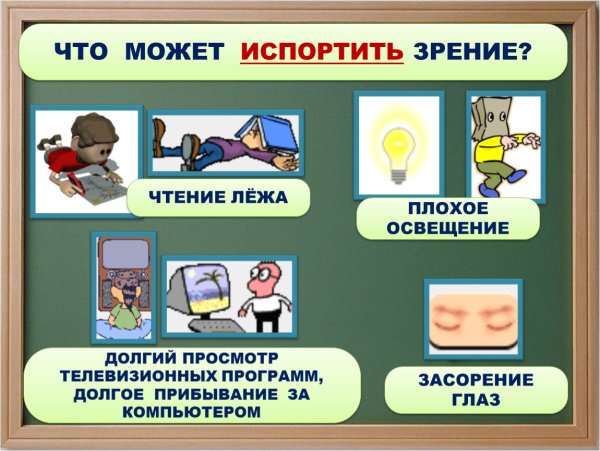 ЧТО МОЖЕТ ИСПОРТИТЬ ЗРЕНИЕ?

ЧТЕНИЕ ЛЁЖА

ПЛОХОЕ ОСВЕЩЕНИЕ

ДОЛГИЙ ПРОСМОТР ТЕЛЕВИЗИОННЫХ ПРОГРАММ, ДОЛГОЕ ПРИБЫВАНИЕ ЗА КОМПЬЮТЕРОМ

ЗАСОРЕНИЕ ГЛАЗ